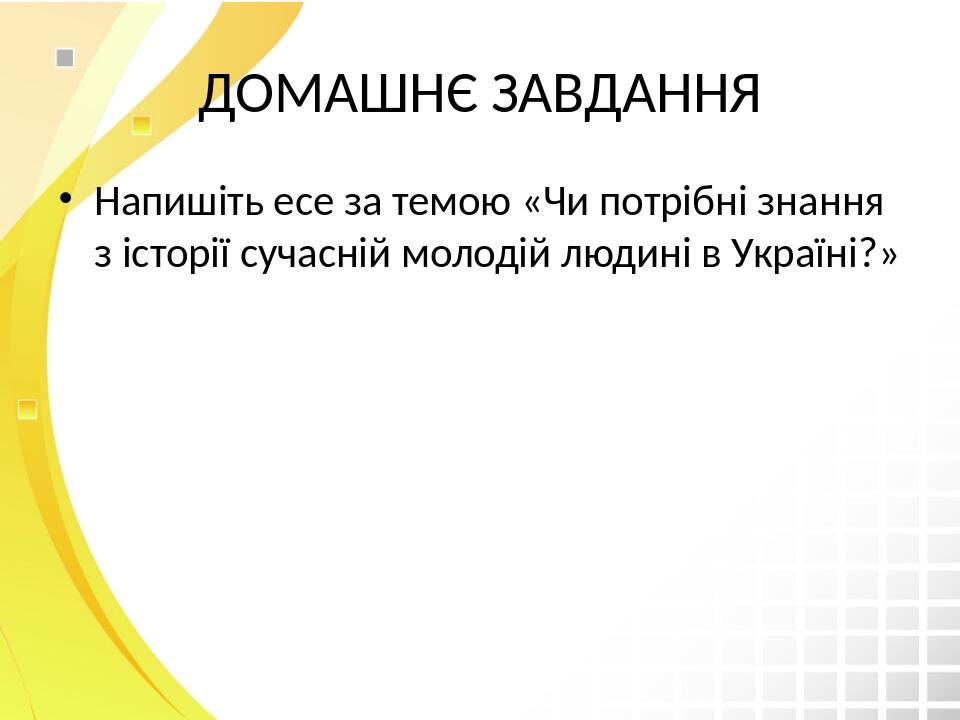 ДОМАШНЄ ЗАВДАННЯ

• Напишіть есе за темою «Чи потрібні знання з історії сучасній молодій людині в Україні?»